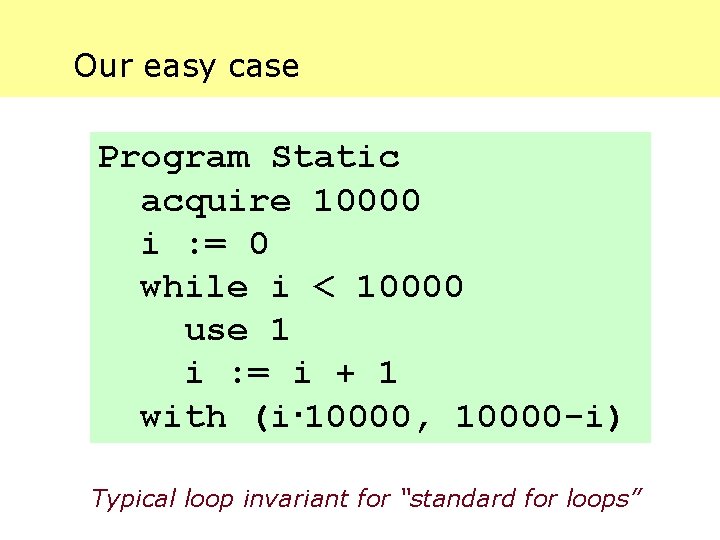 Our easy case

Program Static
acquire 10000
i := 0
while i < 10000
use 1
i := i + 1
with (i·10000, 10000-i)

Typical loop invariant for "standard for loops"